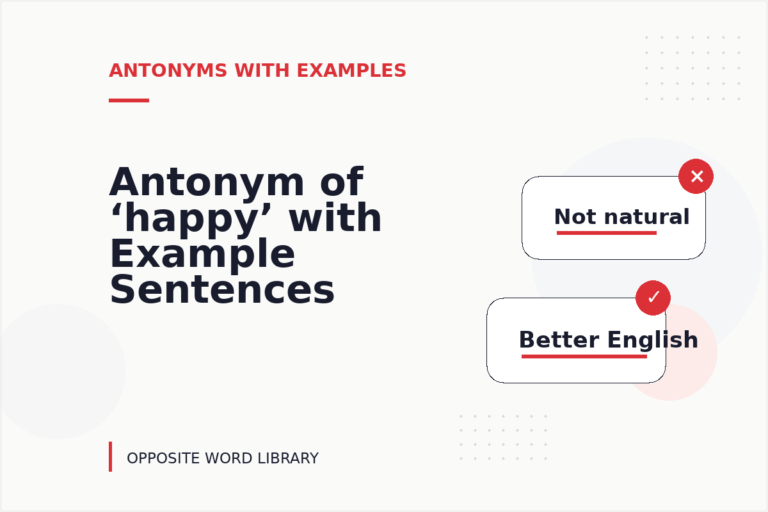 ANTONYMS WITH EXAMPLES

Antonym of ‘happy’ with Example Sentences

✕
Not natural

✓
Better English

OPPOSITE WORD LIBRARY